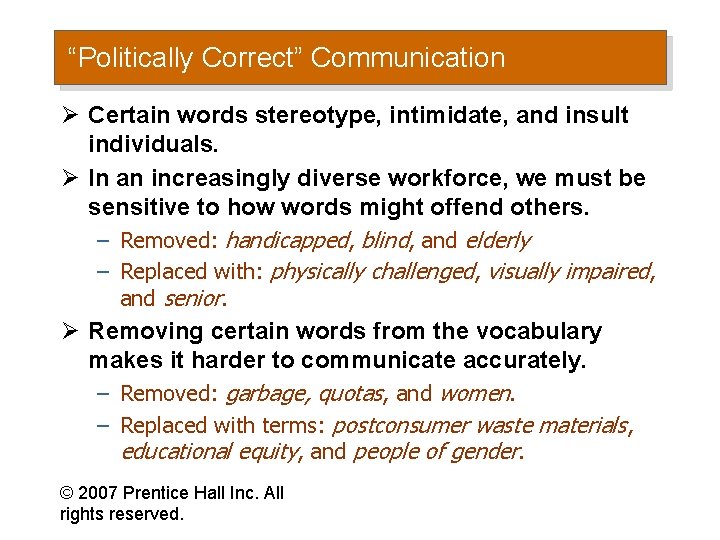 “Politically Correct” Communication

➢ Certain words stereotype, intimidate, and insult individuals.

➢ In an increasingly diverse workforce, we must be sensitive to how words might offend others.

– Removed: handicapped, blind, and elderly

– Replaced with: physically challenged, visually impaired, and senior.

➢ Removing certain words from the vocabulary makes it harder to communicate accurately.

– Removed: garbage, quotas, and women.

– Replaced with terms: postconsumer waste materials, educational equity, and people of gender.

© 2007 Prentice Hall Inc. All rights reserved.